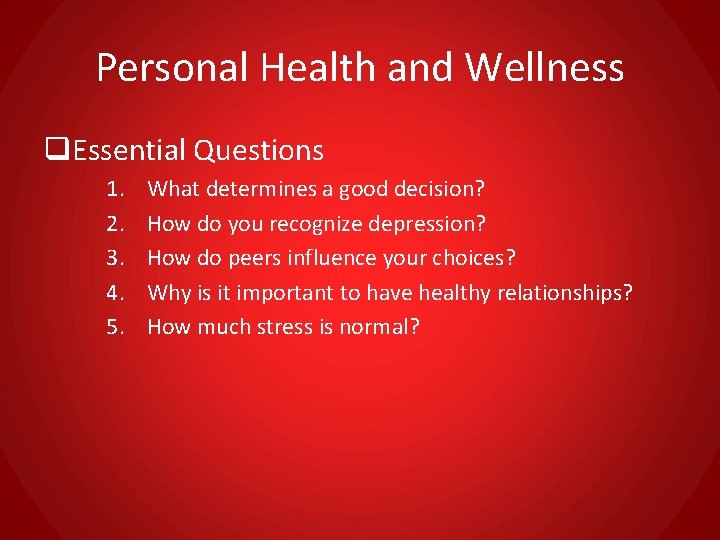 Personal Health and Wellness

❑Essential Questions

1. What determines a good decision?
2. How do you recognize depression?
3. How do peers influence your choices?
4. Why is it important to have healthy relationships?
5. How much stress is normal?